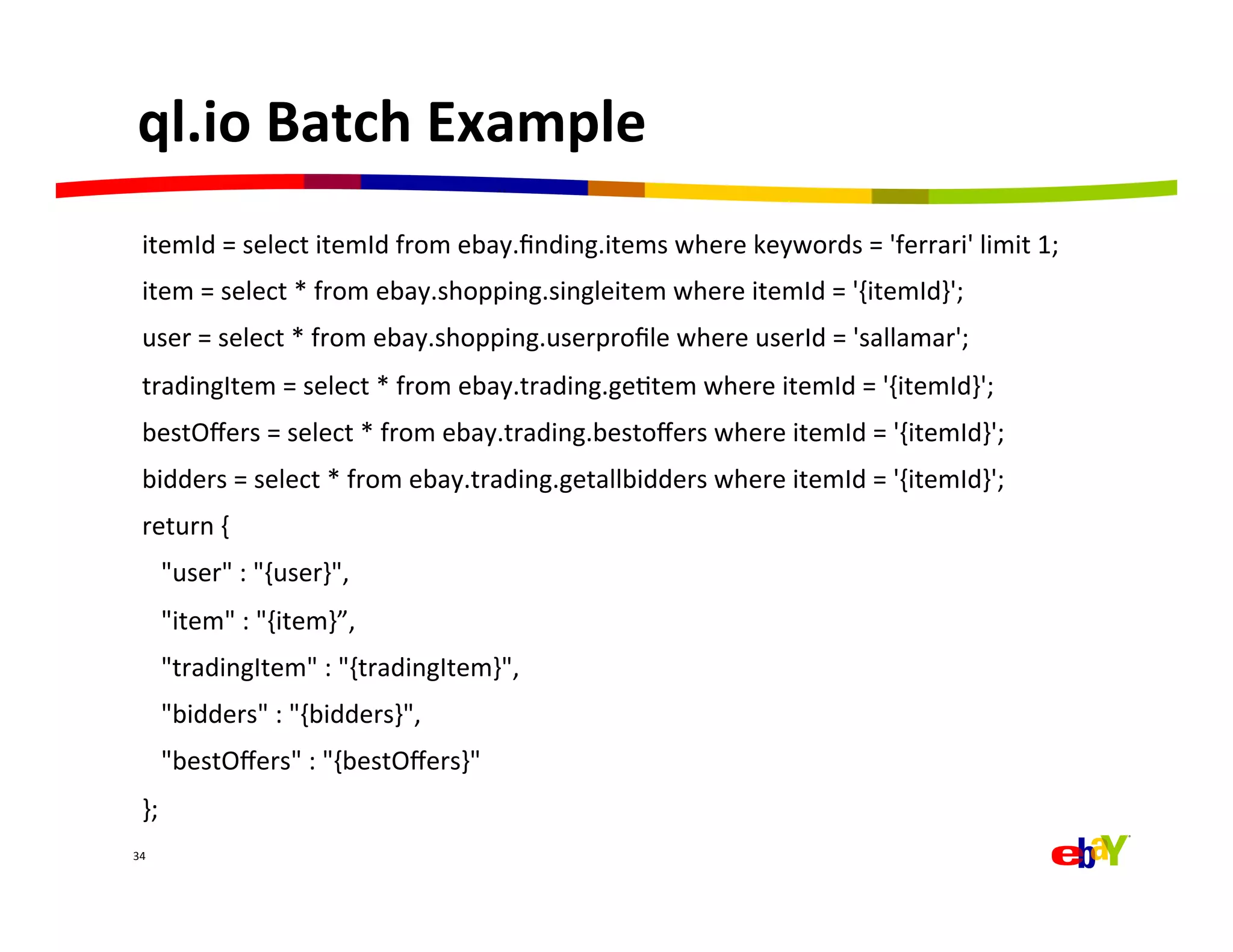 ql.io Batch Example

itemId = select itemId from ebay.finding.items where keywords = 'ferrari' limit 1;

item = select * from ebay.shopping.singleitem where itemId = '{itemId}';

user = select * from ebay.shopping.userprofile where userId = 'sallamar';

tradingItem = select * from ebay.trading.getitem where itemId = '{itemId}';

bestOffers = select * from ebay.trading.bestoffers where itemId = '{itemId}';

bidders = select * from ebay.trading.getallbidders where itemId = '{itemId}';

return {

"user" : "{user}",

"item" : "{item}”,

"tradingItem" : "{tradingItem}",

"bidders" : "{bidders}",

"bestOffers" : "{bestOffers}"

};

34

ebaY